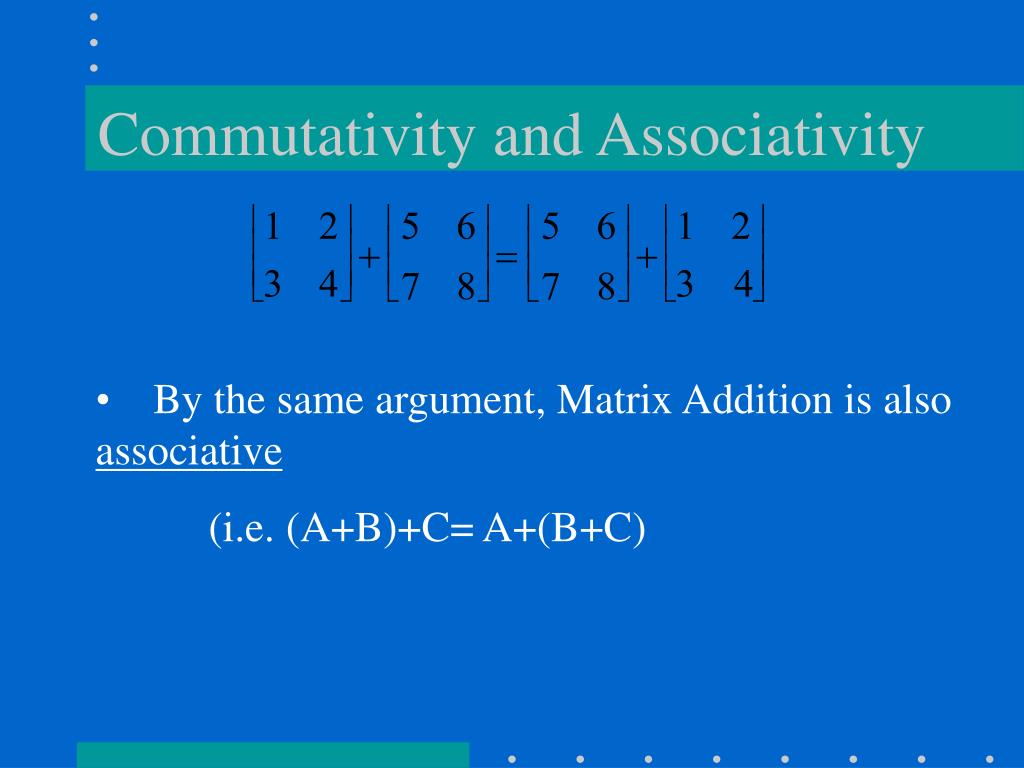 Commutativity and Associativity

$\begin{bmatrix} 1 & 2 \\ 3 & 4 \end{bmatrix} + \begin{bmatrix} 5 & 6 \\ 7 & 8 \end{bmatrix} = \begin{bmatrix} 5 & 6 \\ 7 & 8 \end{bmatrix} + \begin{bmatrix} 1 & 2 \\ 3 & 4 \end{bmatrix}$

• By the same argument, Matrix Addition is also associative

(i.e. (A+B)+C= A+(B+C)